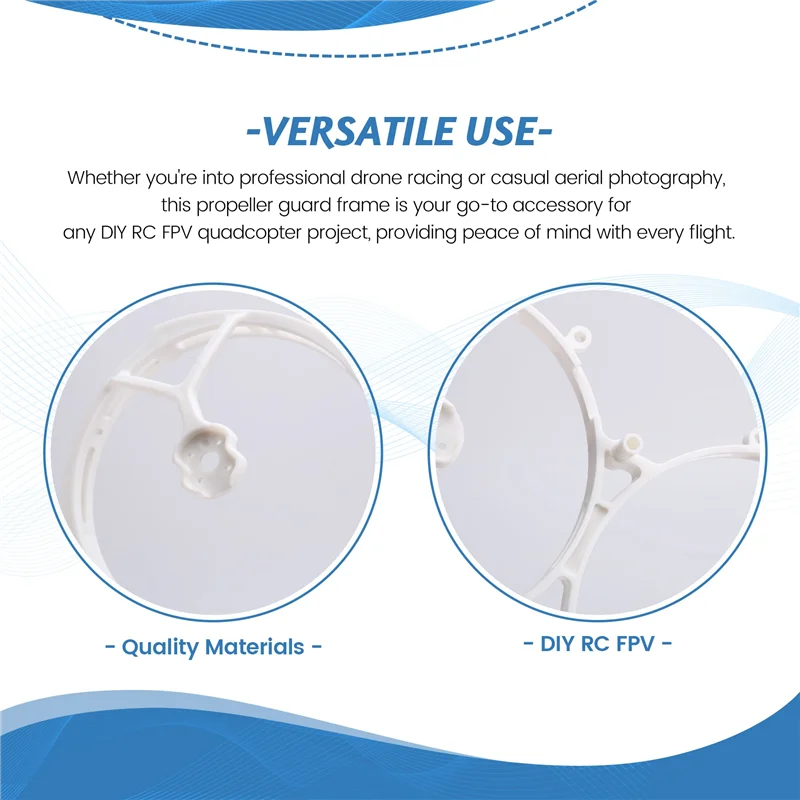 -VERSATILE USE-

Whether you're into professional drone racing or casual aerial photography, this propeller guard frame is your go-to accessory for any DIY RC FPV quadcopter project, providing peace of mind with every flight.

- Quality Materials -

- DIY RC FPV -